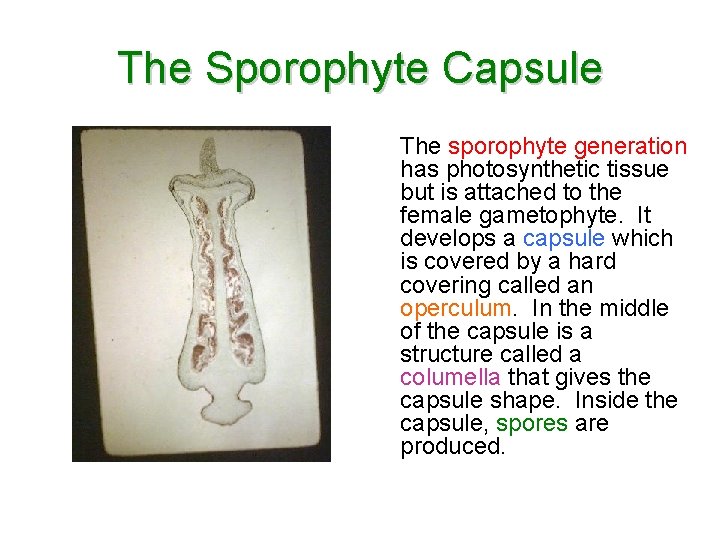 The Sporophyte Capsule

The sporophyte generation has photosynthetic tissue but is attached to the female gametophyte. It develops a capsule which is covered by a hard covering called an operculum. In the middle of the capsule is a structure called a columella that gives the capsule shape. Inside the capsule, spores are produced.